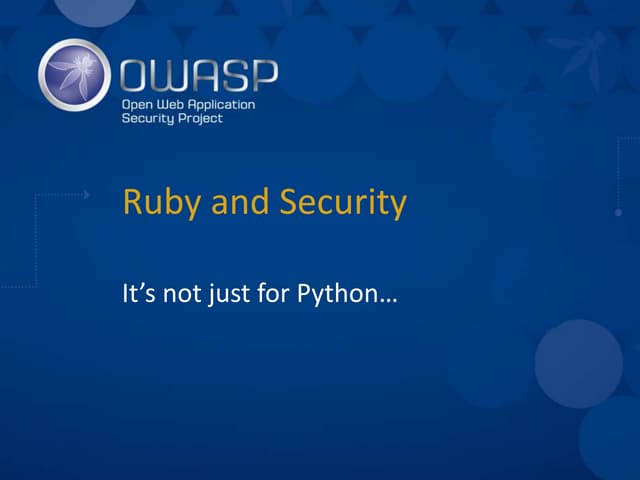 OWASP
Open Web Application Security Project

Ruby and Security

It’s not just for Python…